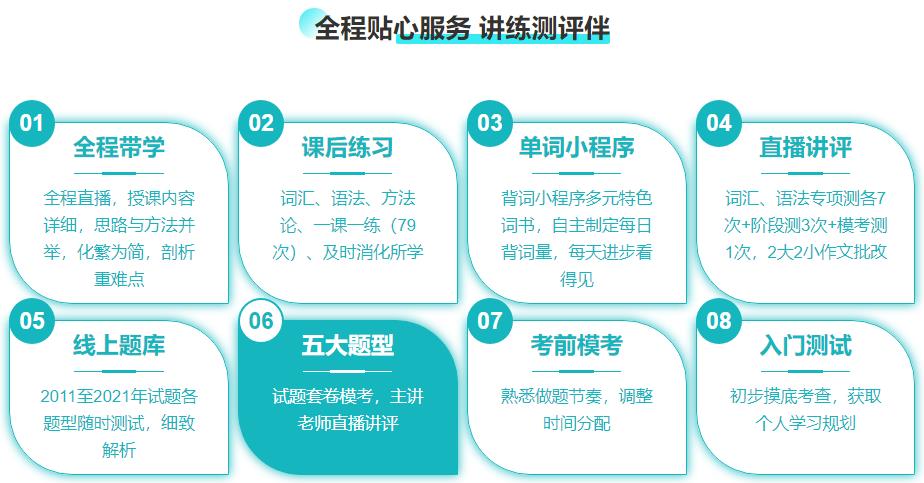 全程贴心服务 讲练测评伴

01
全程带学
全程直播，授课内容详细，思路与方法并举，化繁为简，剖析重难点

02
课后练习
词汇、语法、方法论、一课一练（79次）、及时消化所学

03
单词小程序
背词小程序多元特色词书，自主制定每日背词量，每天进步看得见

04
直播讲评
词汇、语法专项测各7次+阶段测3次+模考测1次，2大2小作文批改

05
线上题库
2011至2021年试题各题型随时测试，细致解析

06
五大题型
试题套卷模考，主讲老师直播讲评

07
考前模考
熟悉做题节奏，调整时间分配

08
入门测试
初步摸底考查，获取个人学习规划